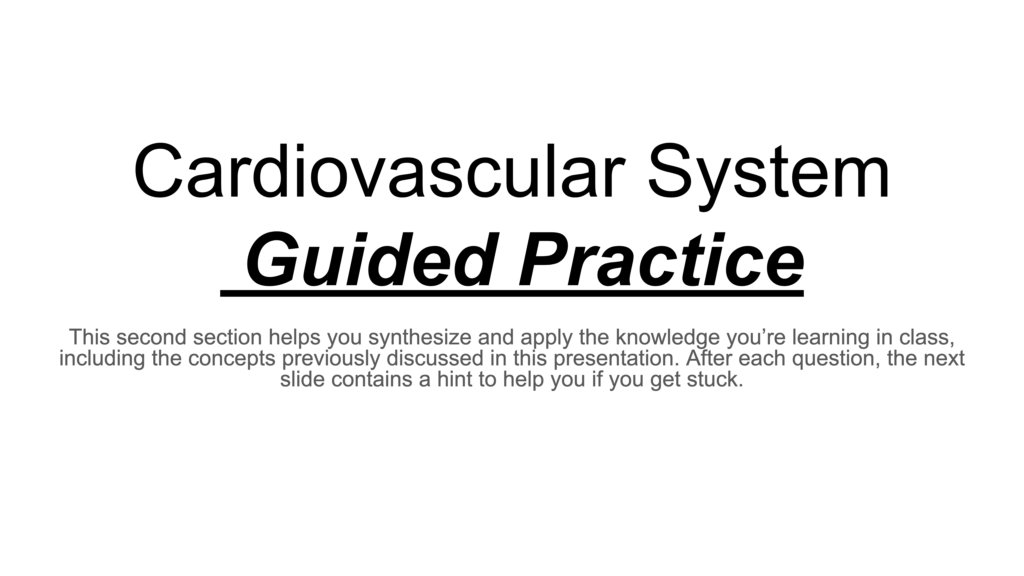 Cardiovascular System
Guided Practice

This second section helps you synthesize and apply the knowledge you're learning in class, including the concepts previously discussed in this presentation. After each question, the next slide contains a hint to help you if you get stuck.